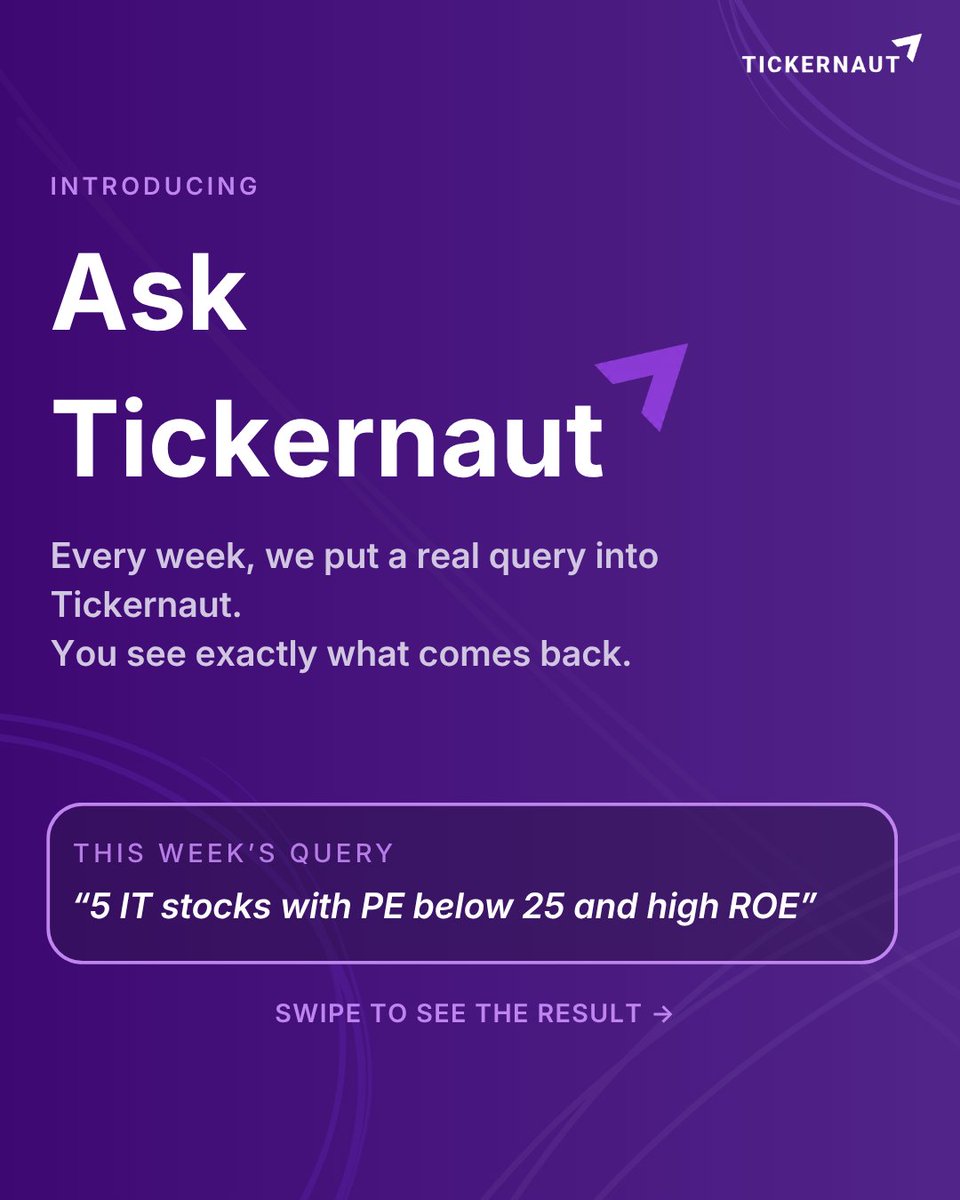 TICKERNAUT

INTRODUCING

Ask Tickernaut

Every week, we put a real query into Tickernaut.
You see exactly what comes back.

THIS WEEK'S QUERY
"5 IT stocks with PE below 25 and high ROE"

SWIPE TO SEE THE RESULT →